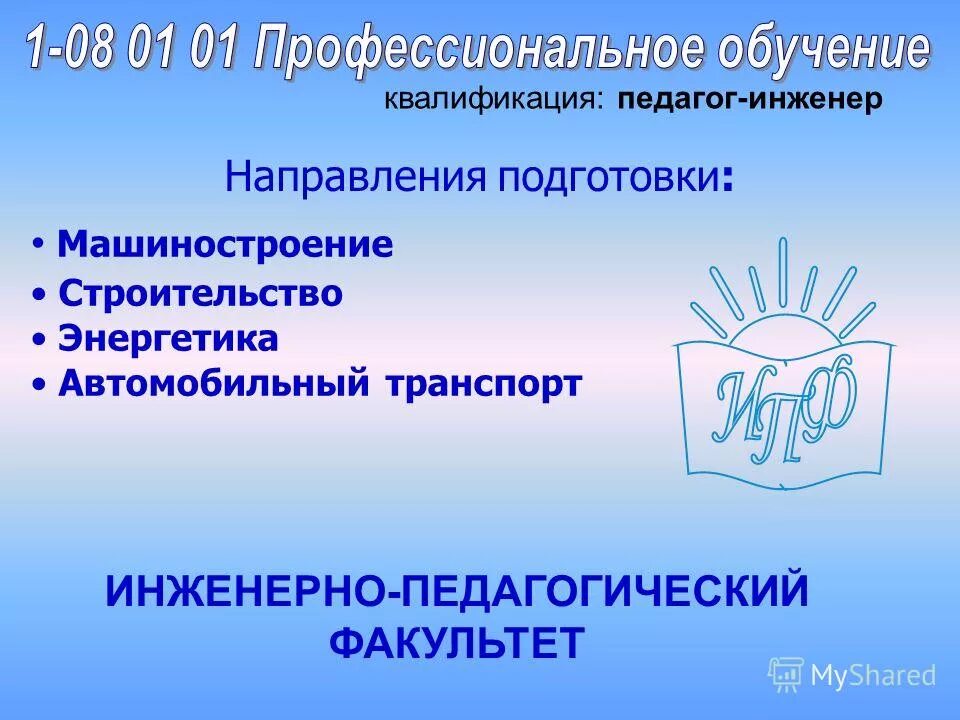 1-08 01 01 Профессиональное обучение

квалификация: педагог-инженер

Направления подготовки:

• Машиностроение
• Строительство
• Энергетика
• Автомобильный транспорт

ИПФ

ИНЖЕНЕРНО-ПЕДАГОГИЧЕСКИЙ ФАКУЛЬТЕТ

MyShared